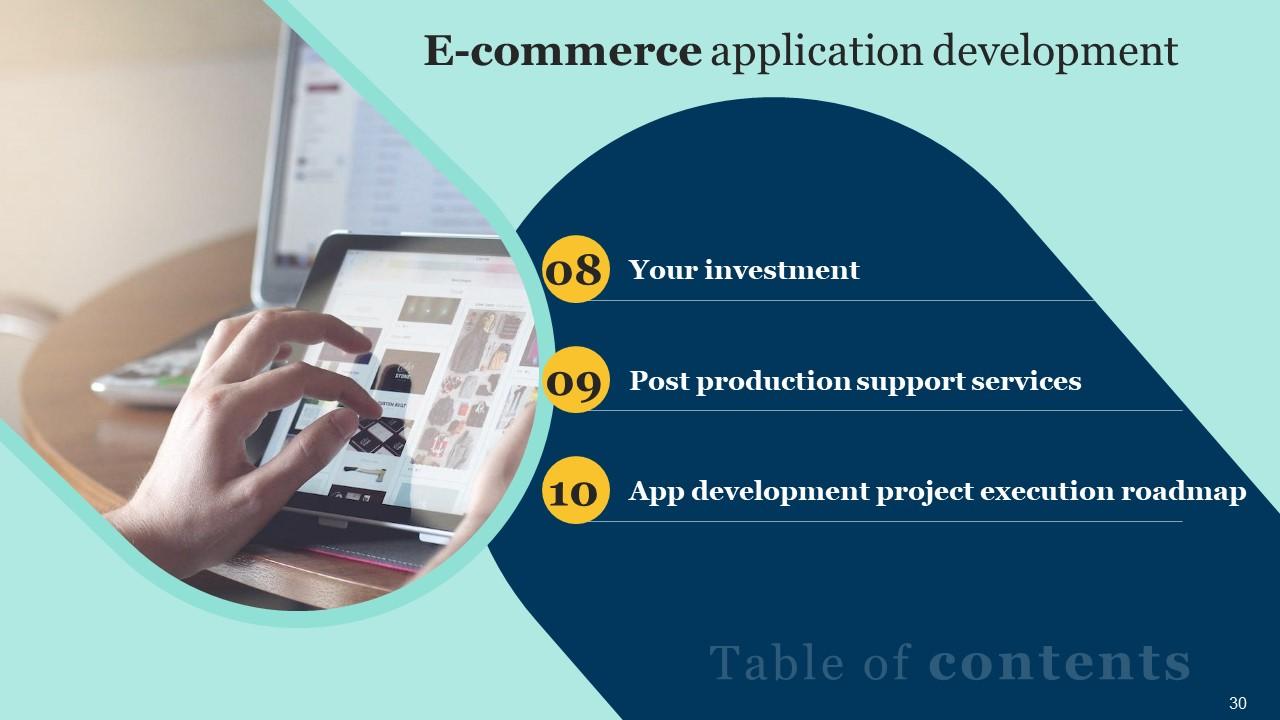 E-commerce application development

08 Your investment

09 Post production support services

10 App development project execution roadmap

Table of contents

30